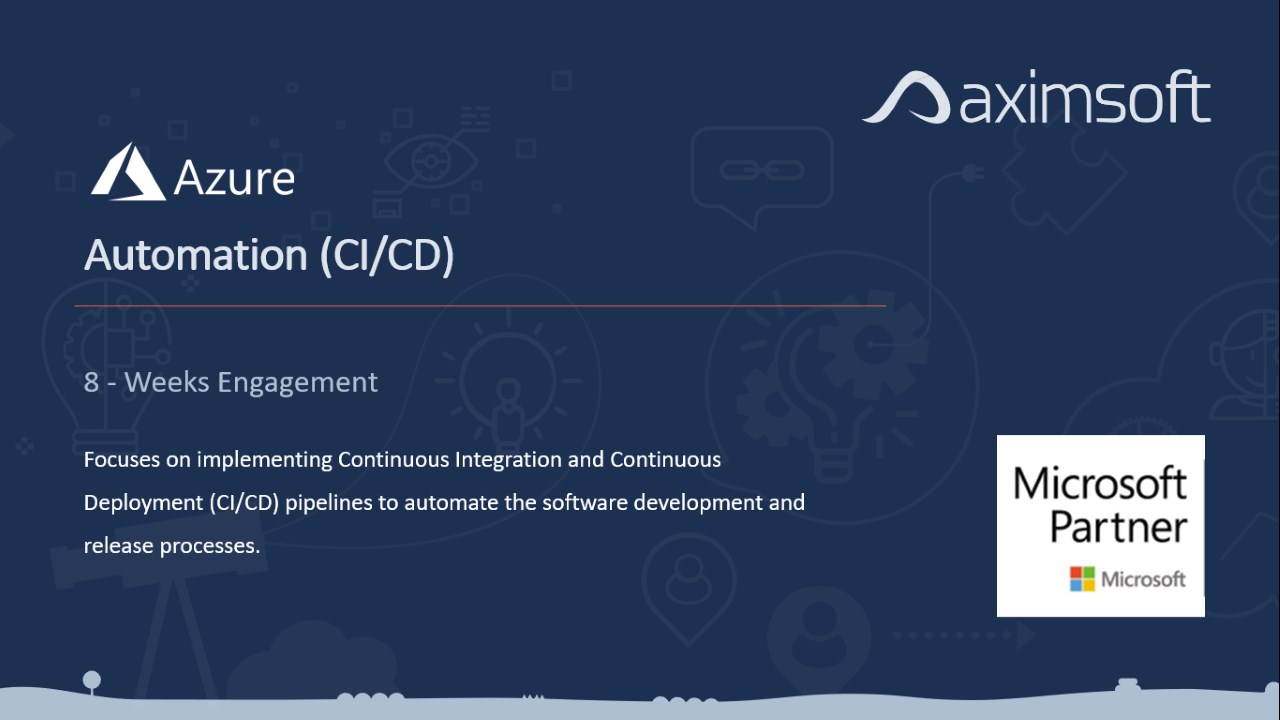 aximsoft

Azure

Automation (CI/CD)

8 - Weeks Engagement

Focuses on implementing Continuous Integration and Continuous Deployment (CI/CD) pipelines to automate the software development and release processes.

Microsoft Partner

Microsoft